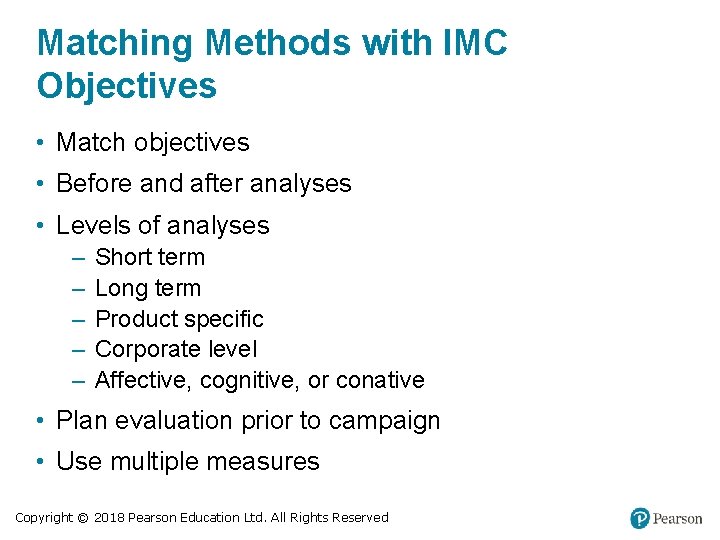 Matching Methods with IMC Objectives

• Match objectives
• Before and after analyses
• Levels of analyses
 – Short term
 – Long term
 – Product specific
 – Corporate level
 – Affective, cognitive, or conative
• Plan evaluation prior to campaign
• Use multiple measures

Copyright © 2018 Pearson Education Ltd. All Rights Reserved

Pearson